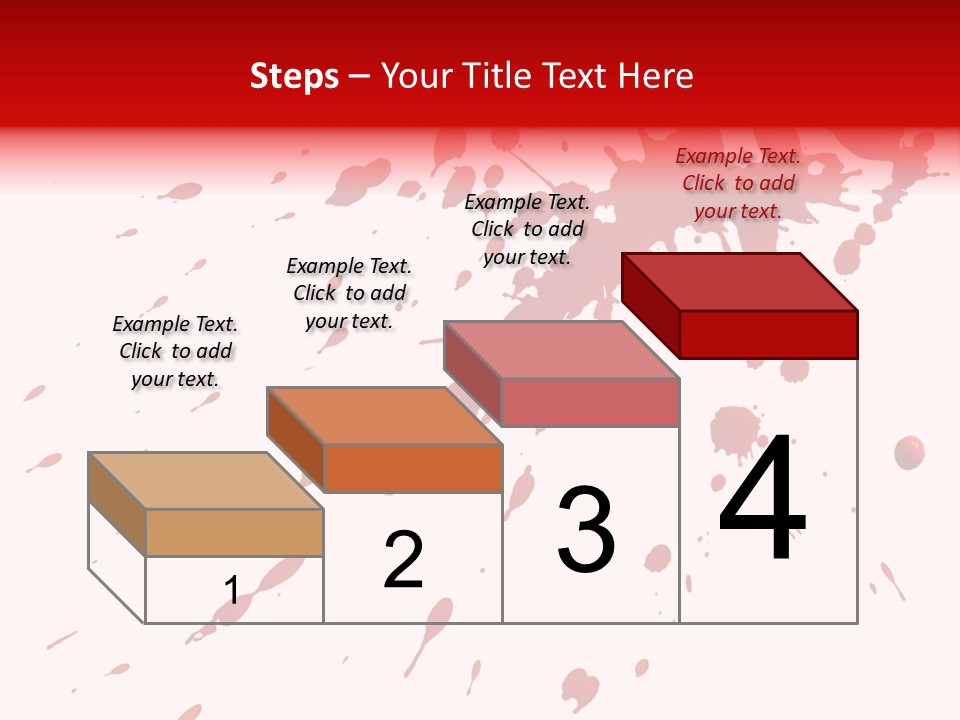 Steps – Your Title Text Here

Example Text. Click to add your text.

Example Text. Click to add your text.

Example Text. Click to add your text.

Example Text. Click to add your text.

1

2

3

4